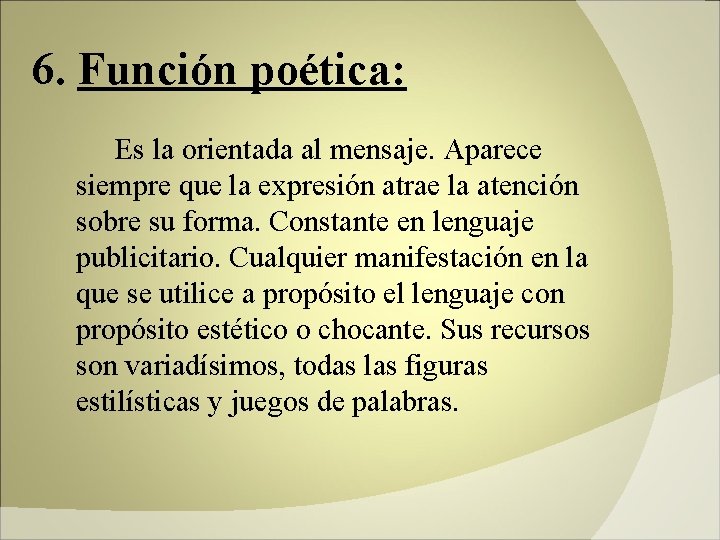 6. Función poética:

Es la orientada al mensaje. Aparece siempre que la expresión atrae la atención sobre su forma. Constante en lenguaje publicitario. Cualquier manifestación en la que se utilice a propósito el lenguaje con propósito estético o chocante. Sus recursos son variadísimos, todas las figuras estilísticas y juegos de palabras.